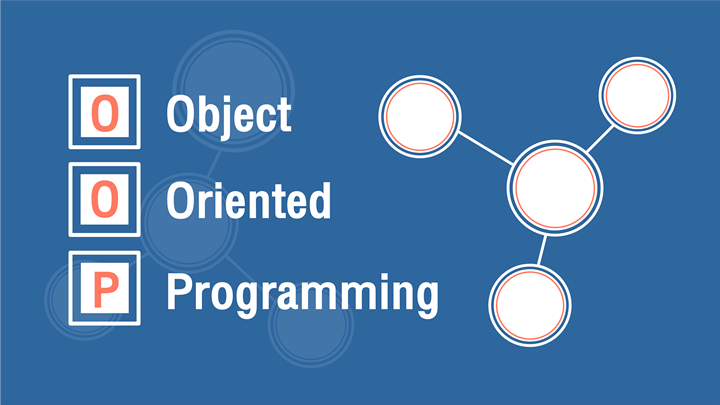 O Object
O Oriented
P Programming